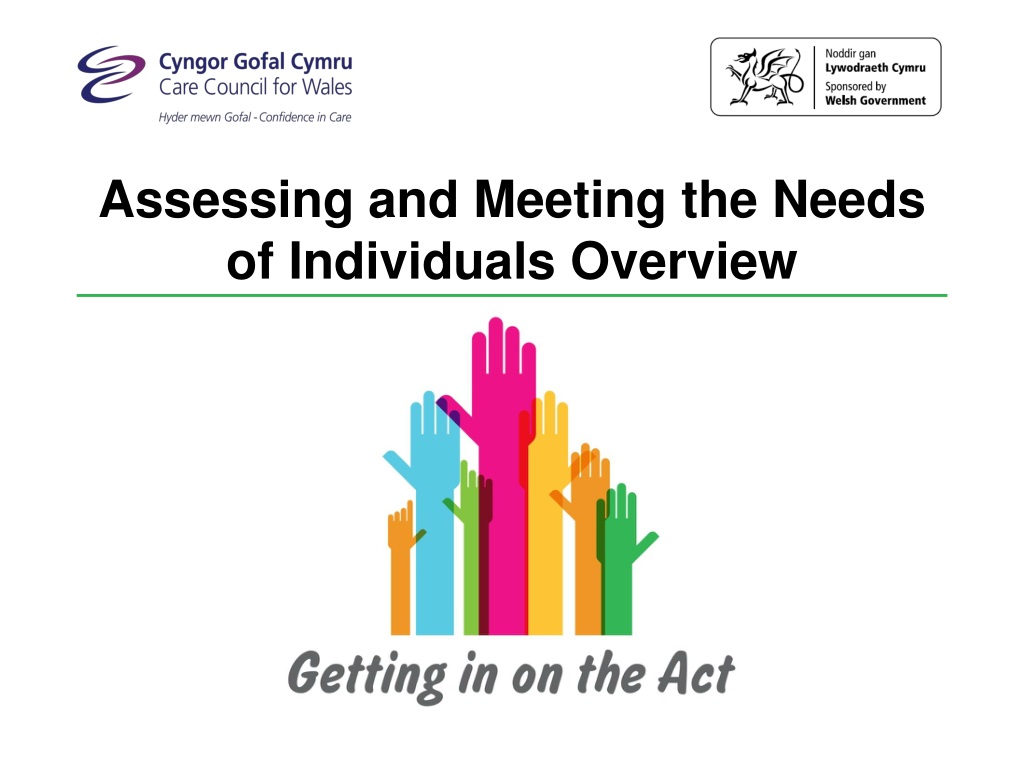 Cyngor Gofal Cymru
Care Council for Wales
Hyder mewn Gofal - Confidence in Care

Noddir gan
Lywodraeth Cymru
Sponsored by
Welsh Government

Assessing and Meeting the Needs of Individuals Overview

Getting in on the Act